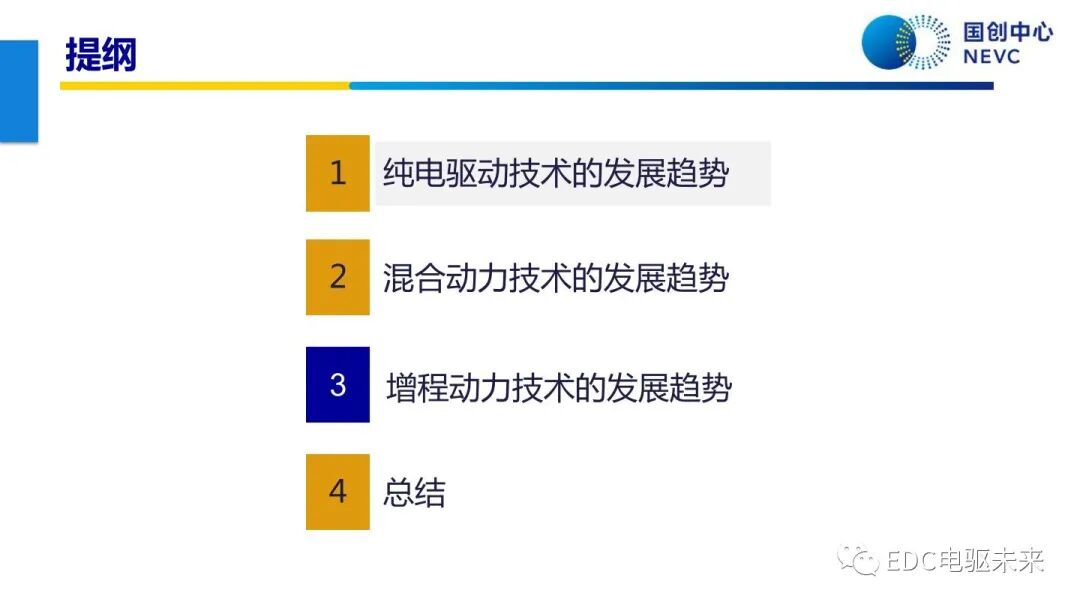 提纲

国创中心
NEVC

1 纯电驱动技术的发展趋势

2 混合动力技术的发展趋势

3 增程动力技术的发展趋势

4 总结

EDC电驱未来